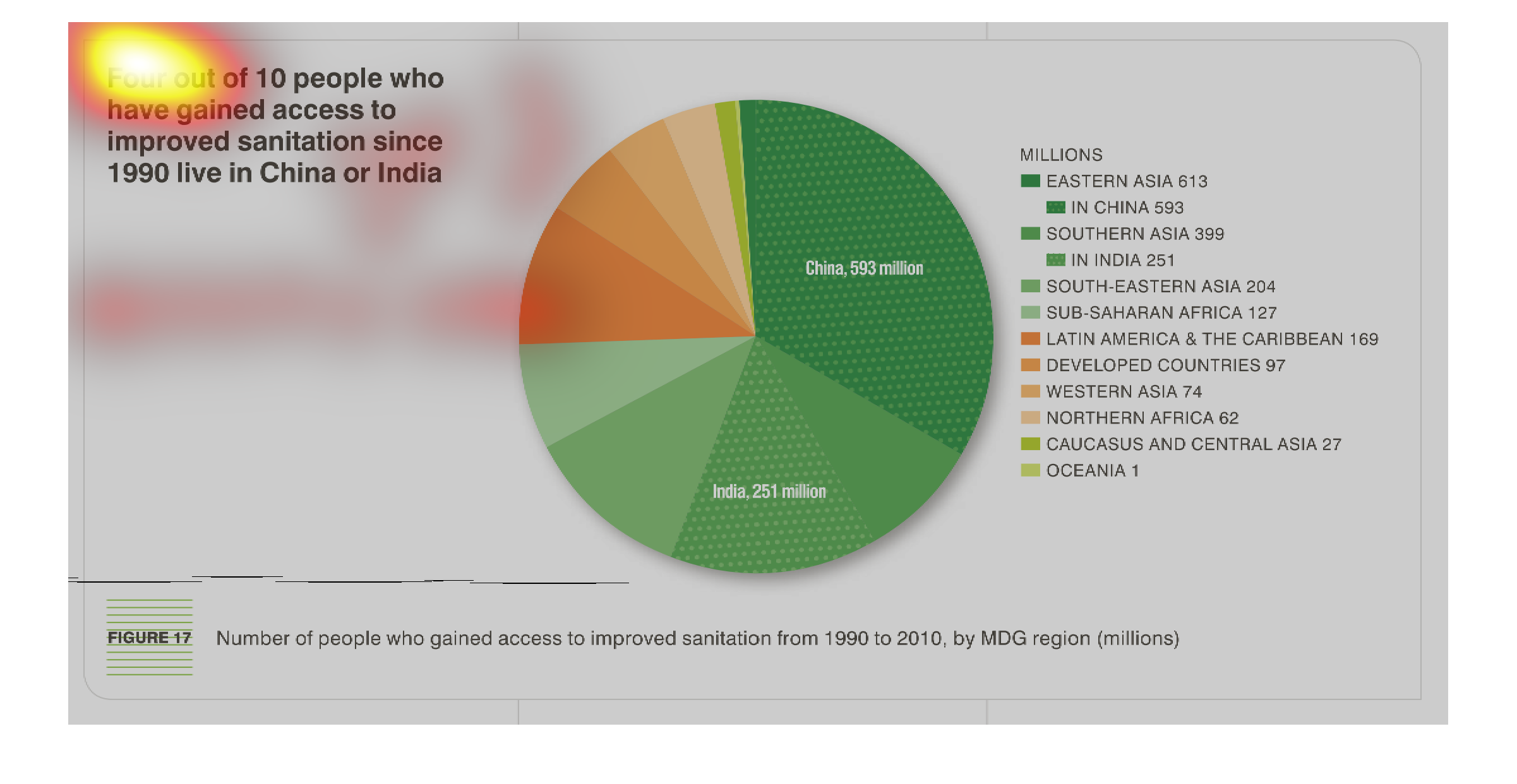 Four out of 10 people who have gained access to improved sanitation since 1990 live in China or India

China, 593 million

India, 251 million

MILLIONS
EASTERN ASIA 613
IN CHINA 593
SOUTHERN ASIA 399
IN INDIA 251
SOUTH-EASTERN ASIA 204
SUB-SAHARAN AFRICA 127
LATIN AMERICA & THE CARIBBEAN 169
DEVELOPED COUNTRIES 97
WESTERN ASIA 74
NORTHERN AFRICA 62
CAUCASUS AND CENTRAL ASIA 27
OCEANIA 1

FIGURE 17 Number of people who gained access to improved sanitation from 1990 to 2010, by MDG region (millions)